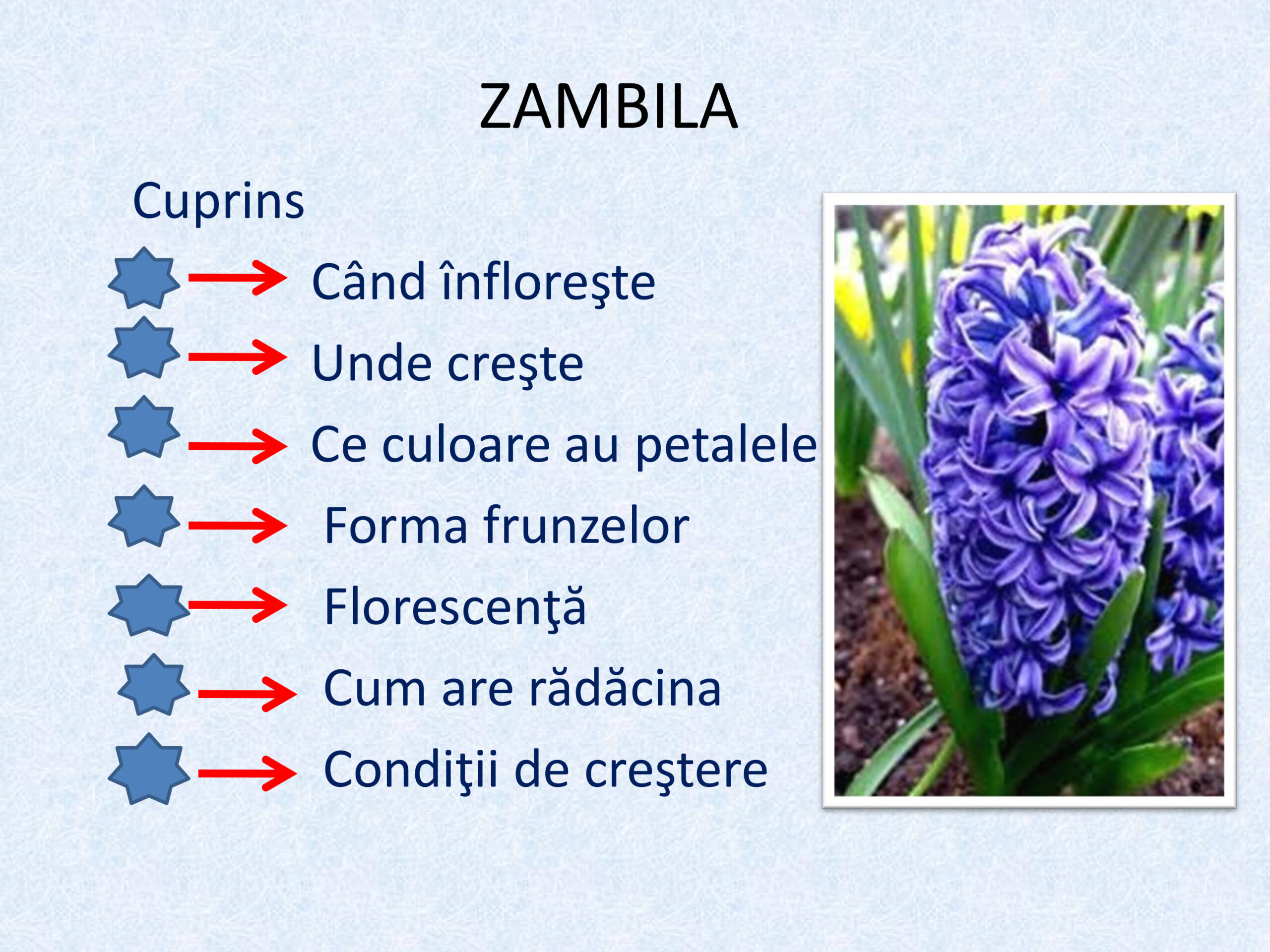 ZAMBILA

Cuprins

Când înfloreşte

Unde creşte

Ce culoare au petalele

Forma frunzelor

Florescenţă

Cum are rădăcina

Condiţii de creştere